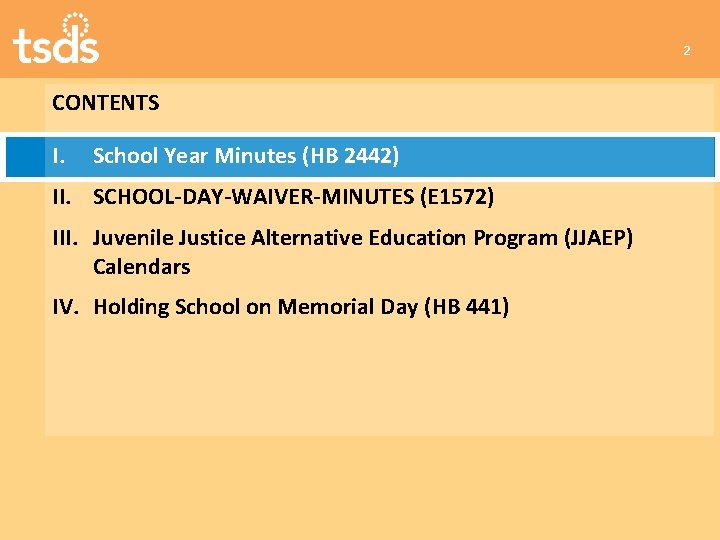 tsds

2

CONTENTS

I. School Year Minutes (HB 2442)

II. SCHOOL-DAY-WAIVER-MINUTES (E1572)

III. Juvenile Justice Alternative Education Program (JJAEP) Calendars

IV. Holding School on Memorial Day (HB 441)